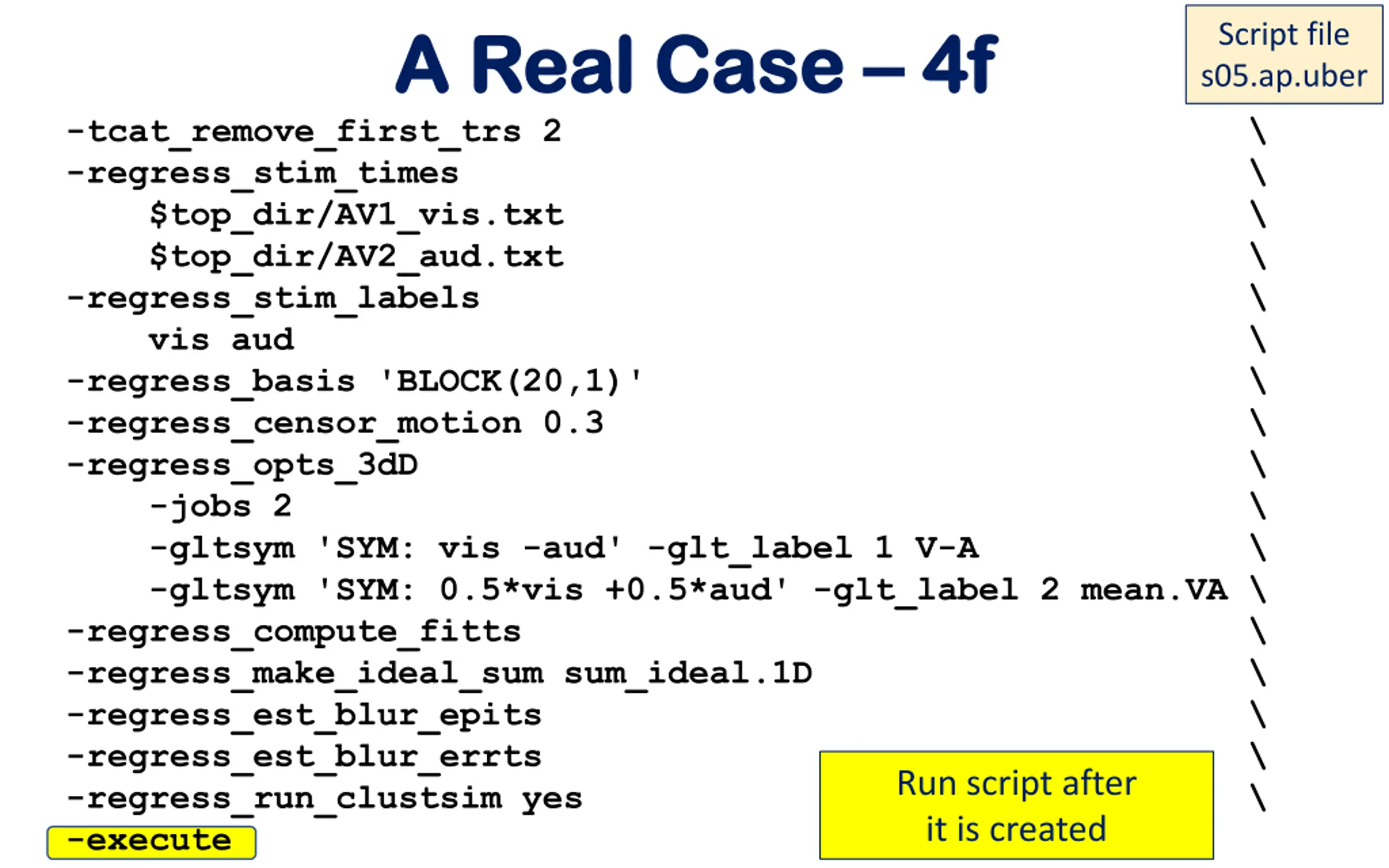 A Real Case – 4f

Script file
s05.ap.uber

-tcat_remove_first_trs 2 \
-regress_stim_times \
$top_dir/AV1_vis.txt \
$top_dir/AV2_aud.txt \
-regress_stim_labels \
vis aud \
-regress_basis 'BLOCK(20,1)' \
-regress_censor_motion 0.3 \
-regress_opts_3dD \
-jobs 2 \
-gltsym 'SYM: vis -aud' -glt_label 1 V-A \
-gltsym 'SYM: 0.5*vis +0.5*aud' -glt_label 2 mean.VA \
-regress_compute_fitts \
-regress_make_ideal_sum sum_ideal.1D \
-regress_est_blur_epits \
-regress_est_blur_errts \
-regress_run_clustsim yes \
-execute

Run script after
it is created